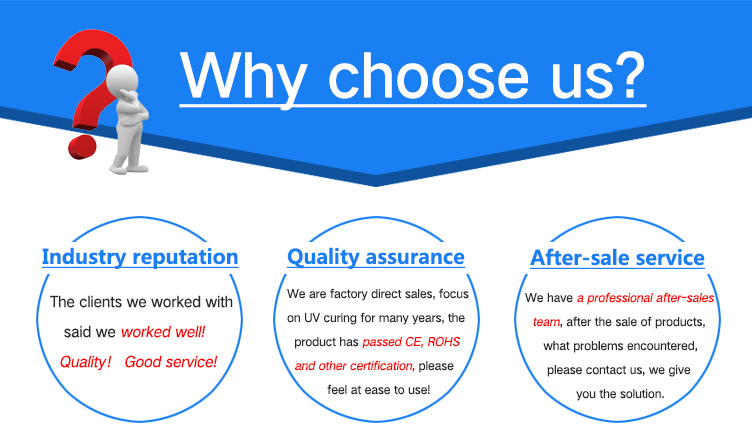 Why choose us?

Industry reputation

The clients we worked with said we worked well! Quality! Good service!

Quality assurance

We are factory direct sales, focus on UV curing for many years, the product has passed CE, ROHS and other certification, please feel at ease to use!

After-sale service

We have a professional after-sales team, after the sale of products, what problems encountered, please contact us, we give you the solution.